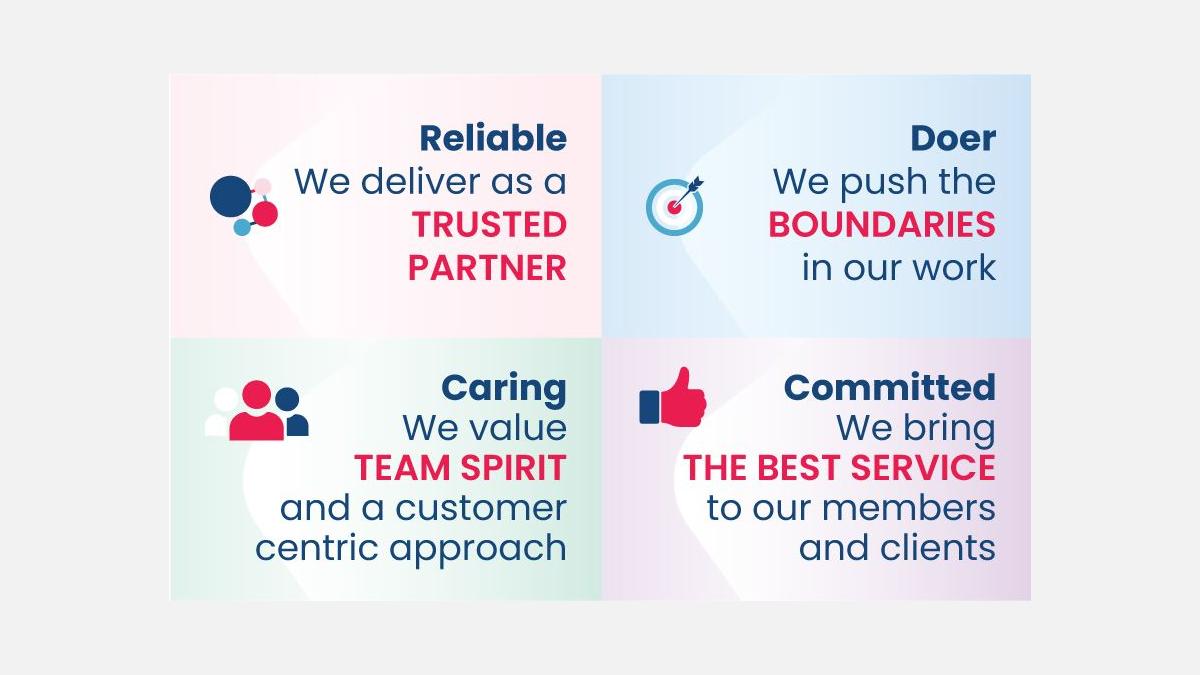 Reliable
We deliver as a TRUSTED PARTNER

Doer
We push the BOUNDARIES in our work

Caring
We value TEAM SPIRIT and a customer centric approach

Committed
We bring THE BEST SERVICE to our members and clients